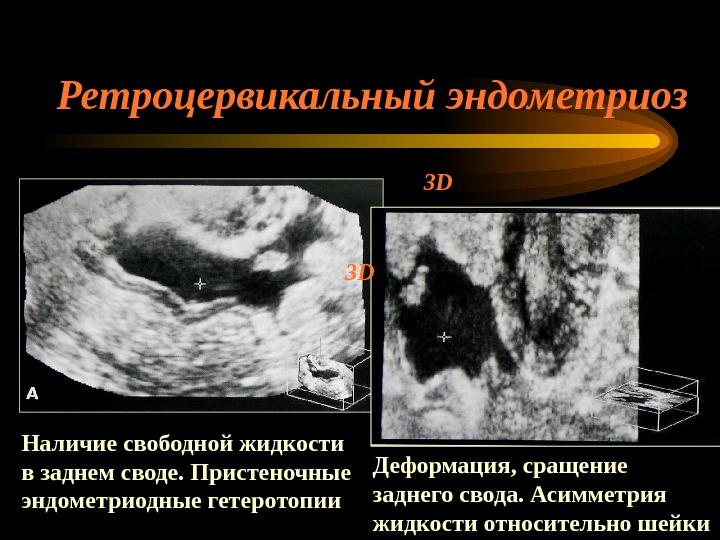 Ретроцервикальный эндометриоз

3D

3D

A

Наличие свободной жидкости в заднем своде. Пристеночные эндометриодные гетеротопии

Деформация, сращение заднего свода. Асимметрия жидкости относительно шейки